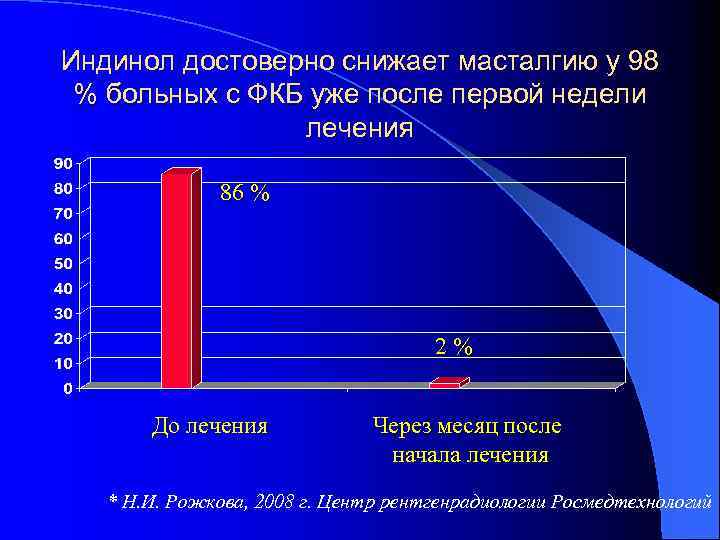 Индинол достоверно снижает масталгию у 98 % больных с ФКБ уже после первой недели лечения

90
80
70
60
50
40
30
20
10
0

86 %

2 %

До лечения

Через месяц после начала лечения

* Н.И. Рожкова, 2008 г. Центр рентгенрадиологии Росмедтехнологий